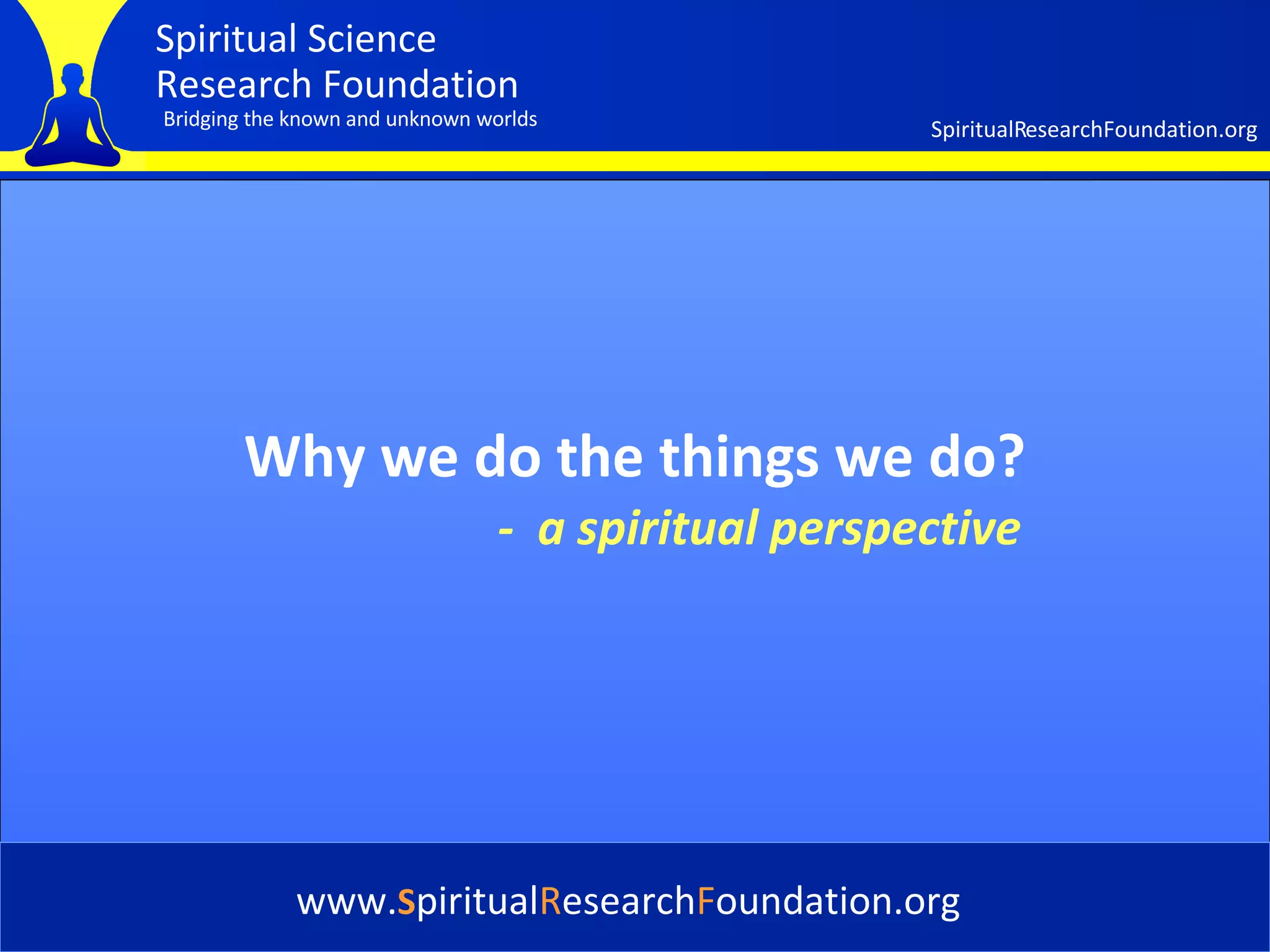 Spiritual Science Research Foundation
Bridging the known and unknown worlds

SpiritualResearchFoundation.org

Why we do the things we do?
- a spiritual perspective

www.SpiritualResearchFoundation.org